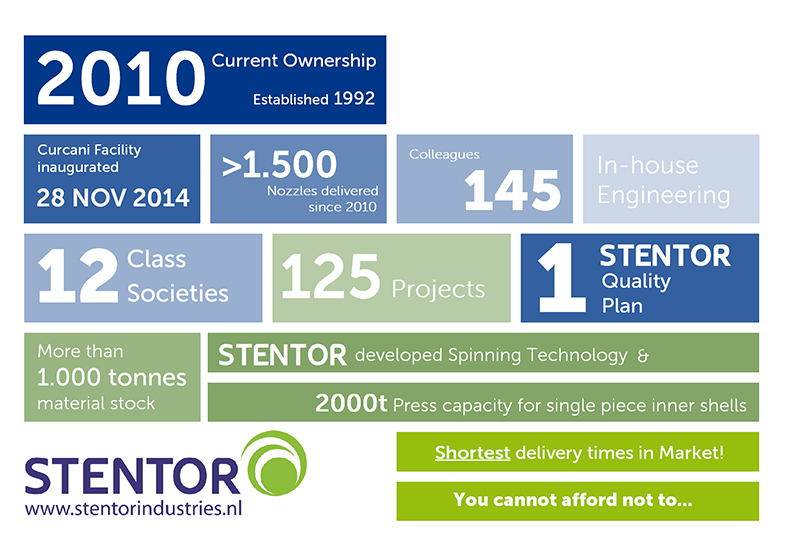 2010 Current Ownership
Established 1992

Curcani Facility inaugurated
28 NOV 2014

>1.500
Nozzles delivered since 2010

Colleagues
145

In-house Engineering

12 Class Societies

125 Projects

1 STENTOR Quality Plan

More than 1.000 tonnes material stock

STENTOR developed Spinning Technology &

2000t Press capacity for single piece inner shells

STENTOR
www.stentorindustries.nl

Shortest delivery times in Market!

You cannot afford not to...